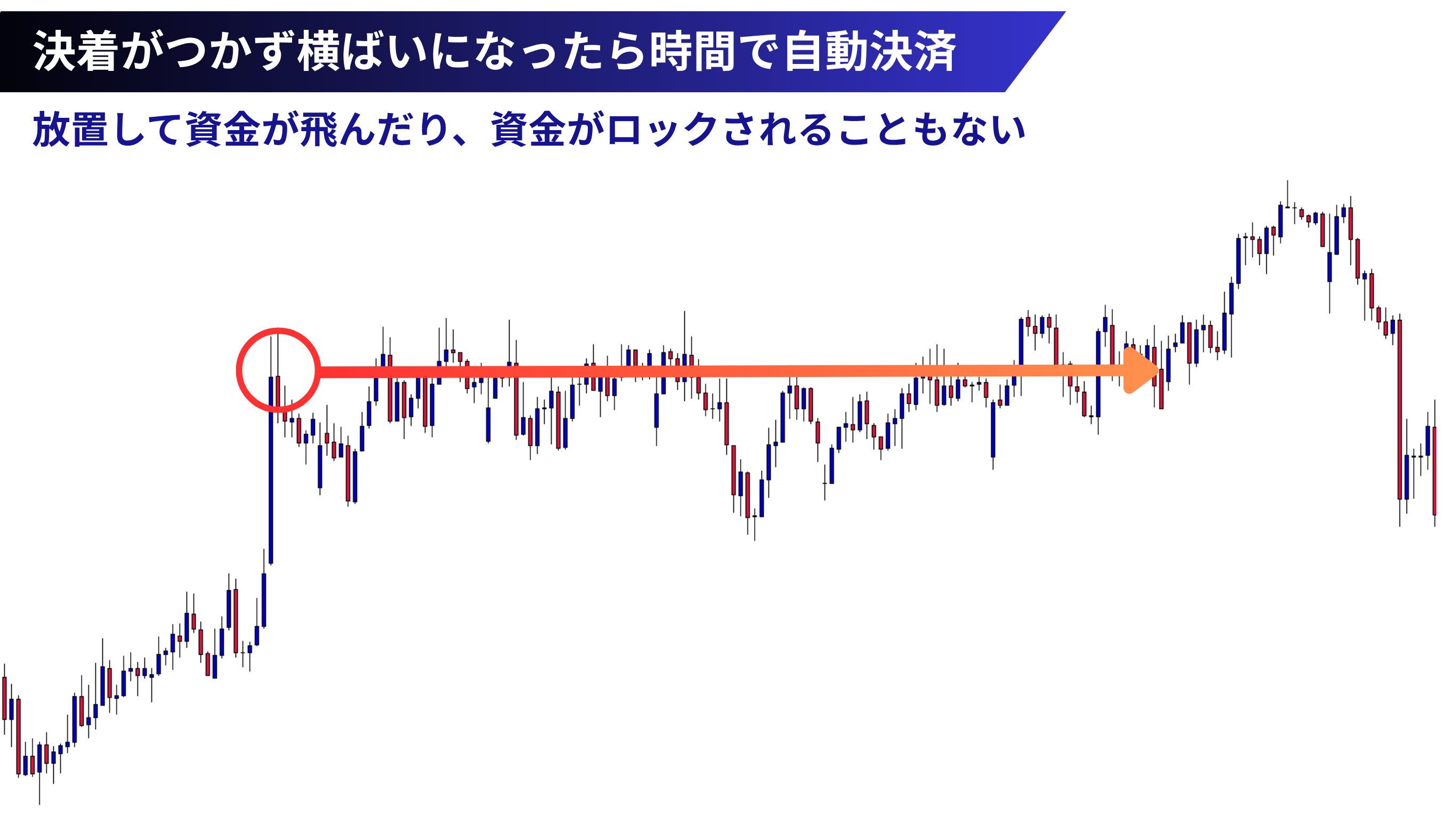 決着がつかず横ばいになったら時間で自動決済

放置して資金が飛んだり、資金がロックされることもない